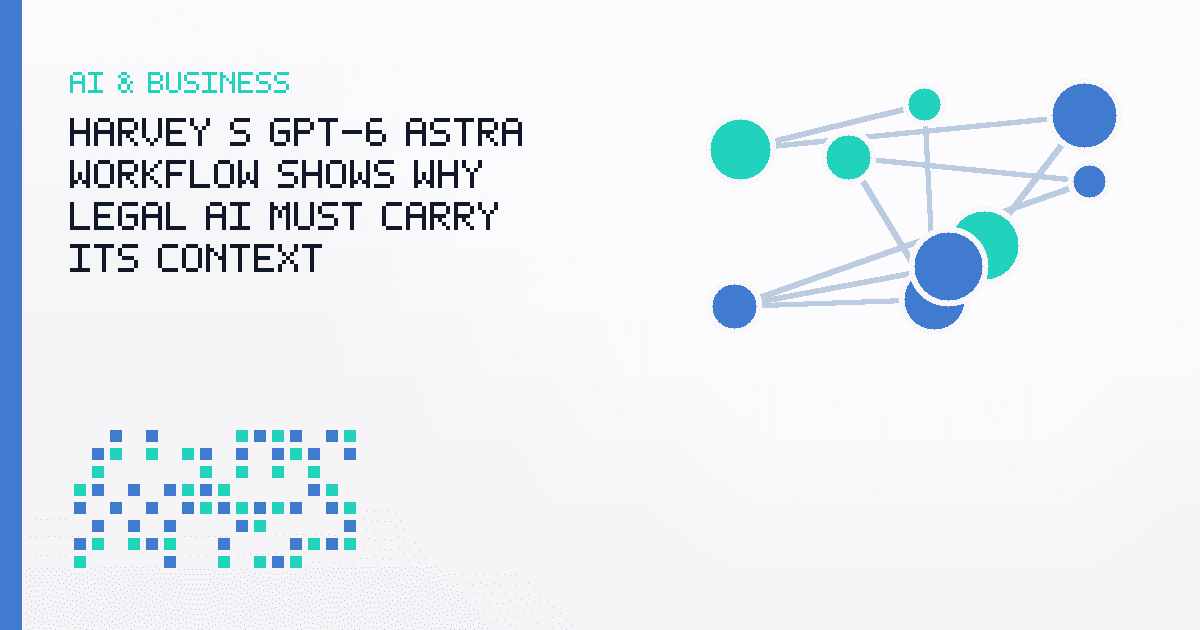 AI & BUSINESS

HARVEY S GPT-6 ASTRA WORKFLOW SHOWS WHY LEGAL AI MUST CARRY ITS CONTEXT